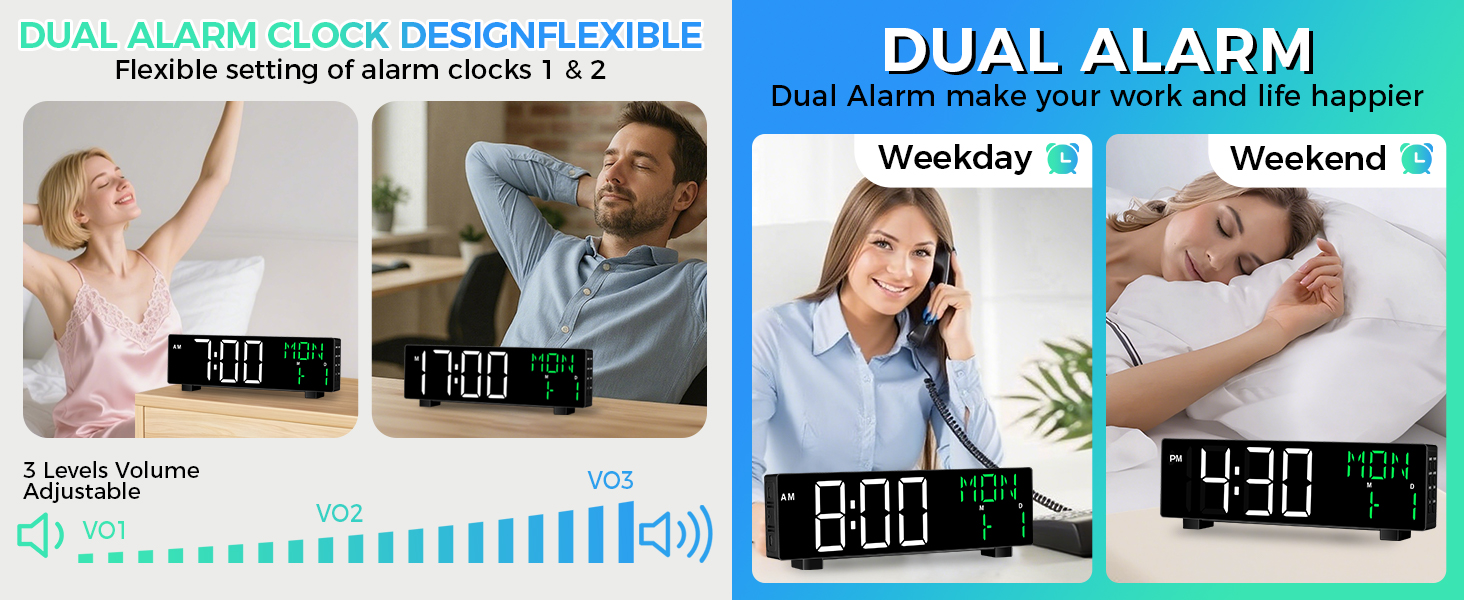 DUAL ALARM CLOCK DESIGNFLEXIBLE
Flexible setting of alarm clocks 1 & 2

AM 7:00 MON 1 1

M 17:00 MON 1 1

3 Levels Volume Adjustable

VO1 VO2 VO3

DUAL ALARM
Dual Alarm make your work and life happier

Weekday

AM 8:00 MON M D 1 1

Weekend

PM 4:30 MON M D 1 1